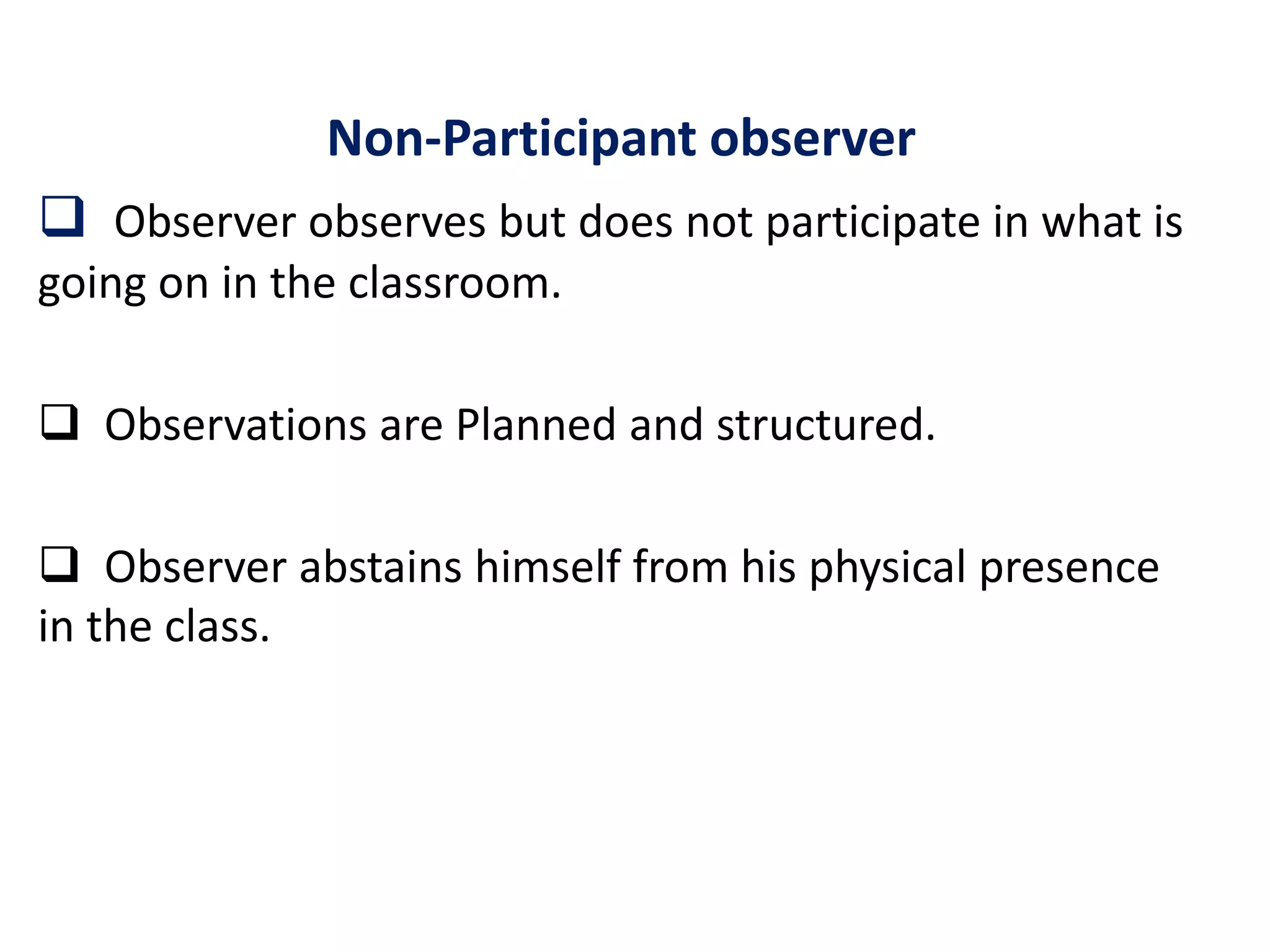 Non-Participant observer

❑ Observer observes but does not participate in what is going on in the classroom.

❑ Observations are Planned and structured.

❑ Observer abstains himself from his physical presence in the class.